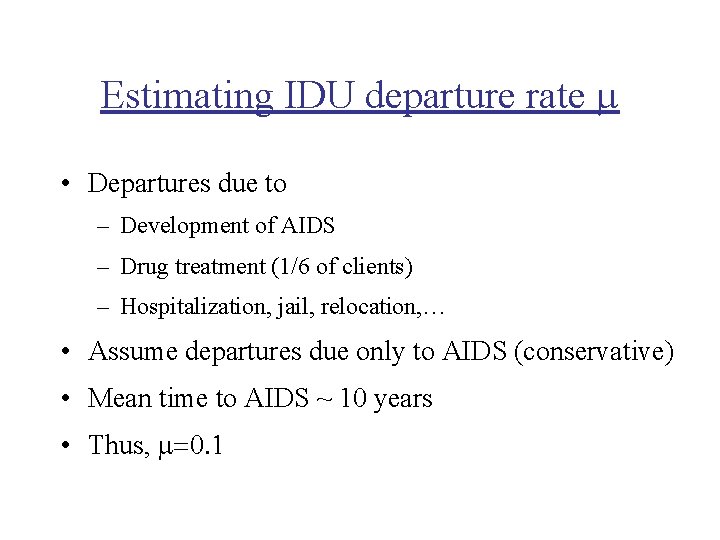 Estimating IDU departure rate $\mu$

• Departures due to
– Development of AIDS
– Drug treatment (1/6 of clients)
– Hospitalization, jail, relocation,…
• Assume departures due only to AIDS (conservative)
• Mean time to AIDS ~ 10 years
• Thus, $\mu=0.1$